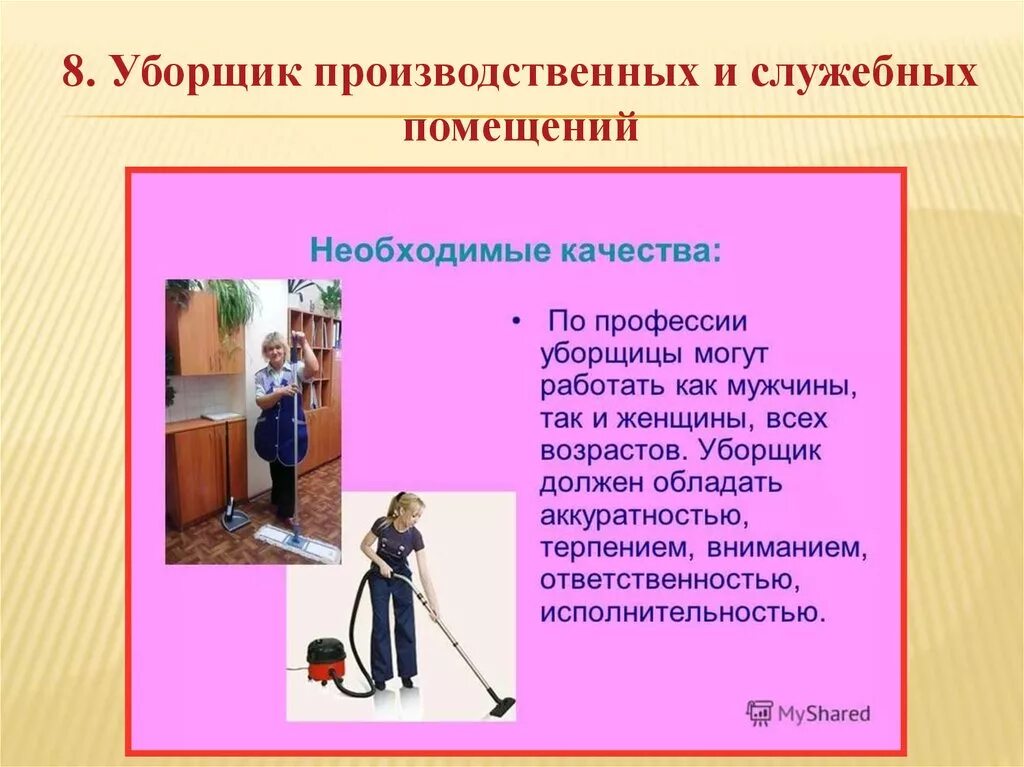 8. Уборщик производственных и служебных помещений

Необходимые качества:

• По профессии уборщицы могут работать как мужчины, так и женщины, всех возрастов. Уборщик должен обладать аккуратностью, терпением, вниманием, ответственностью, исполнительностью.

MyShared